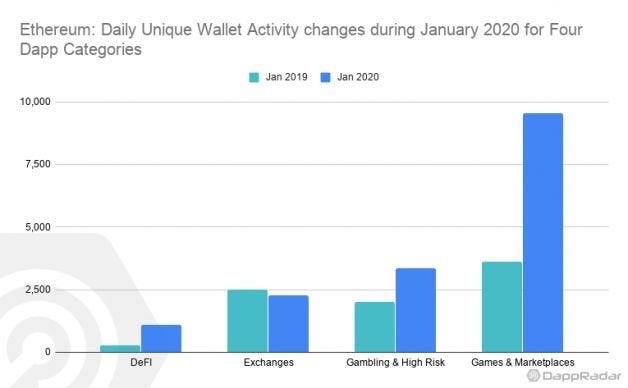 Ethereum: Daily Unique Wallet Activity changes during January 2020 for Four Dapp Categories

Jan 2019 Jan 2020

10,000
7,500
5,000
2,500
0

DeFI
Exchanges
Gambling & High Risk
Games & Marketplaces

DappRadar